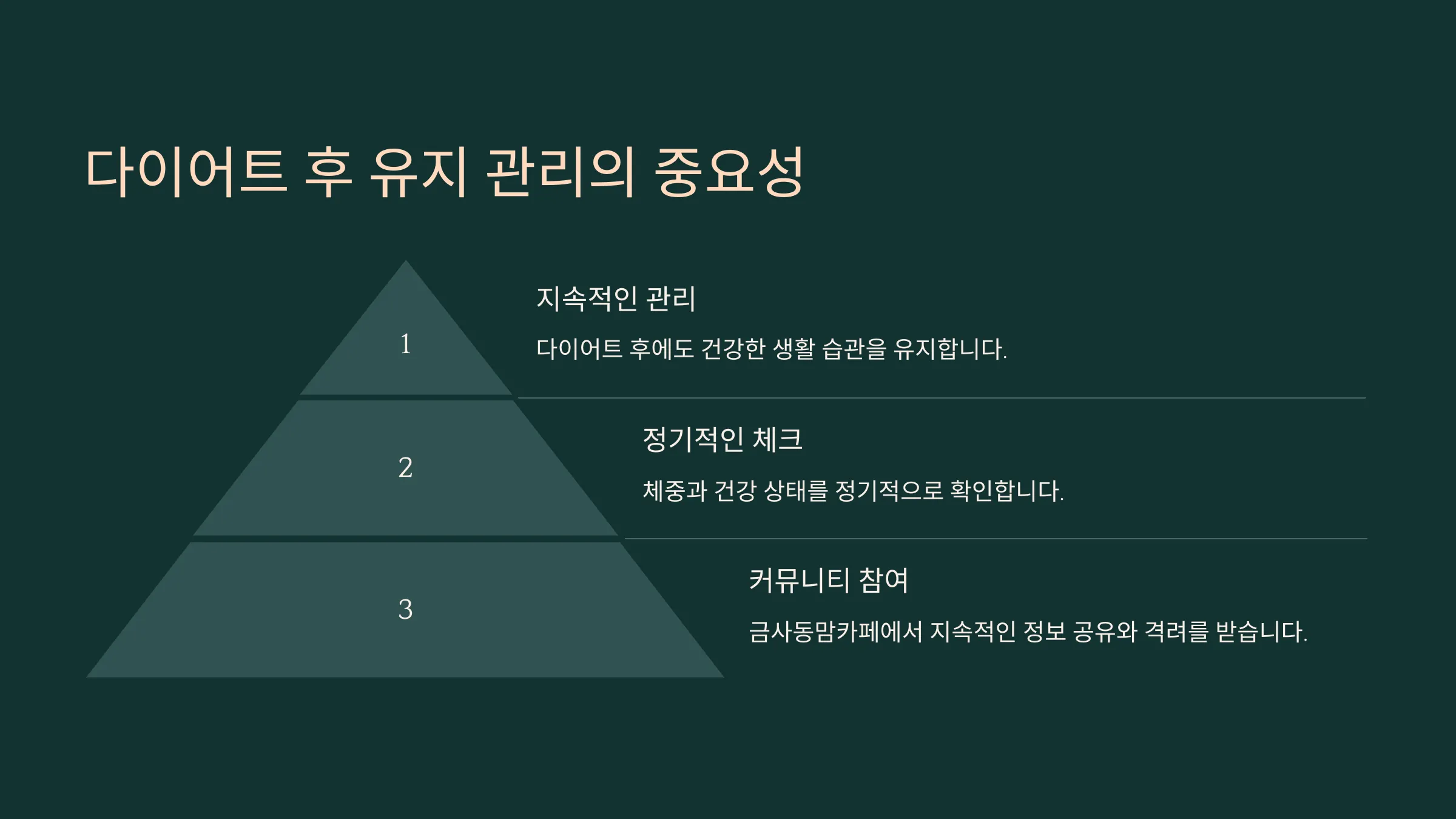 다이어트 후 유지 관리의 중요성

1

지속적인 관리

다이어트 후에도 건강한 생활 습관을 유지합니다.

2

정기적인 체크

체중과 건강 상태를 정기적으로 확인합니다.

3

커뮤니티 참여

금사동맘카페에서 지속적인 정보 공유와 격려를 받습니다.